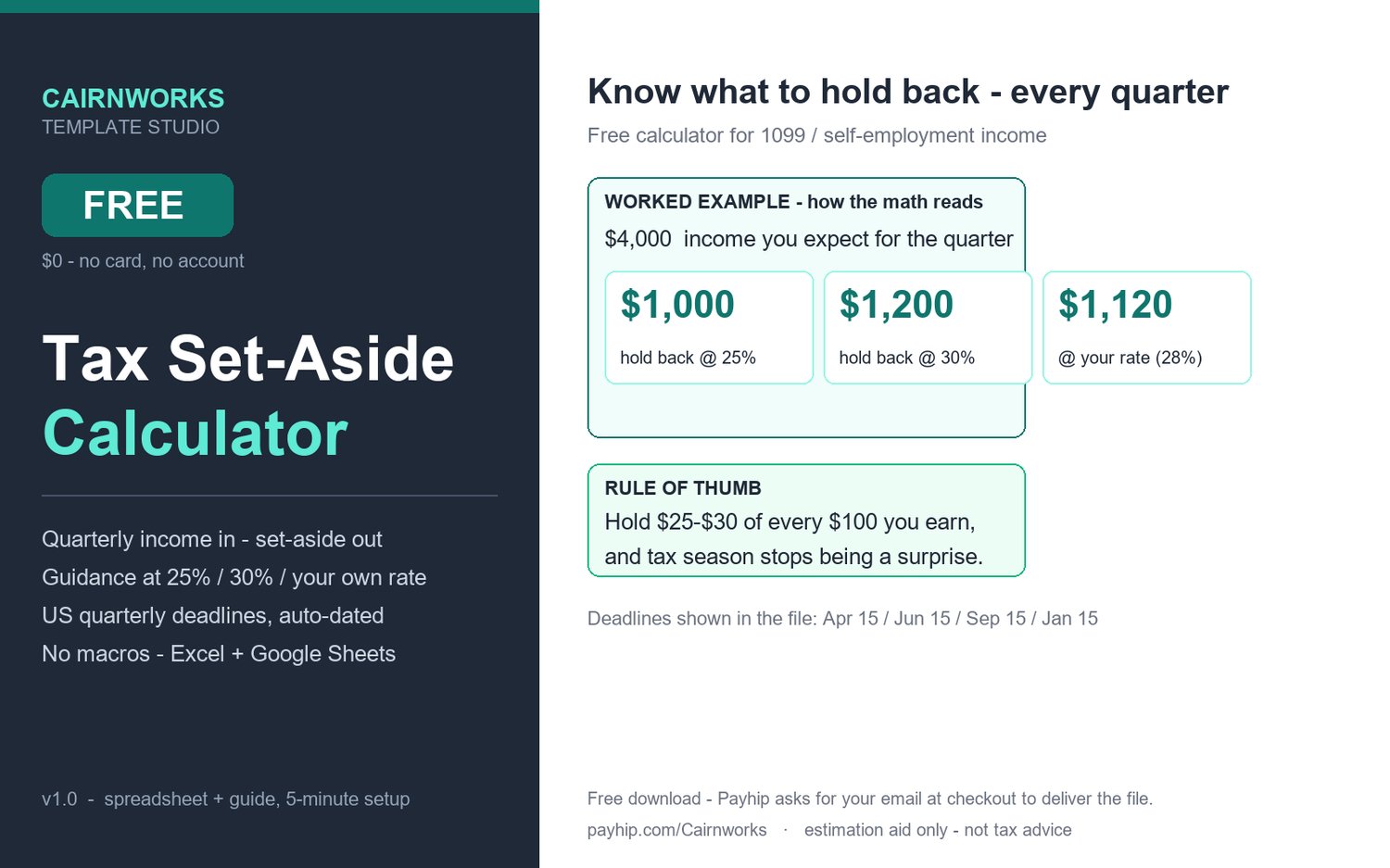 CAIRNWORKS
TEMPLATE STUDIO

FREE

$0 - no card, no account

Tax Set-Aside
Calculator

Quarterly income in - set-aside out
Guidance at 25% / 30% / your own rate
US quarterly deadlines, auto-dated
No macros - Excel + Google Sheets

v1.0 - spreadsheet + guide, 5-minute setup

Know what to hold back - every quarter

Free calculator for 1099 / self-employment income

WORKED EXAMPLE - how the math reads
$4,000 income you expect for the quarter

$1,000
hold back @ 25%

$1,200
hold back @ 30%

$1,120
@ your rate (28%)

RULE OF THUMB
Hold $25-$30 of every $100 you earn, and tax season stops being a surprise.

Deadlines shown in the file: Apr 15 / Jun 15 / Sep 15 / Jan 15

Free download - Payhip asks for your email at checkout to deliver the file.
payhip.com/Cairnworks · estimation aid only - not tax advice